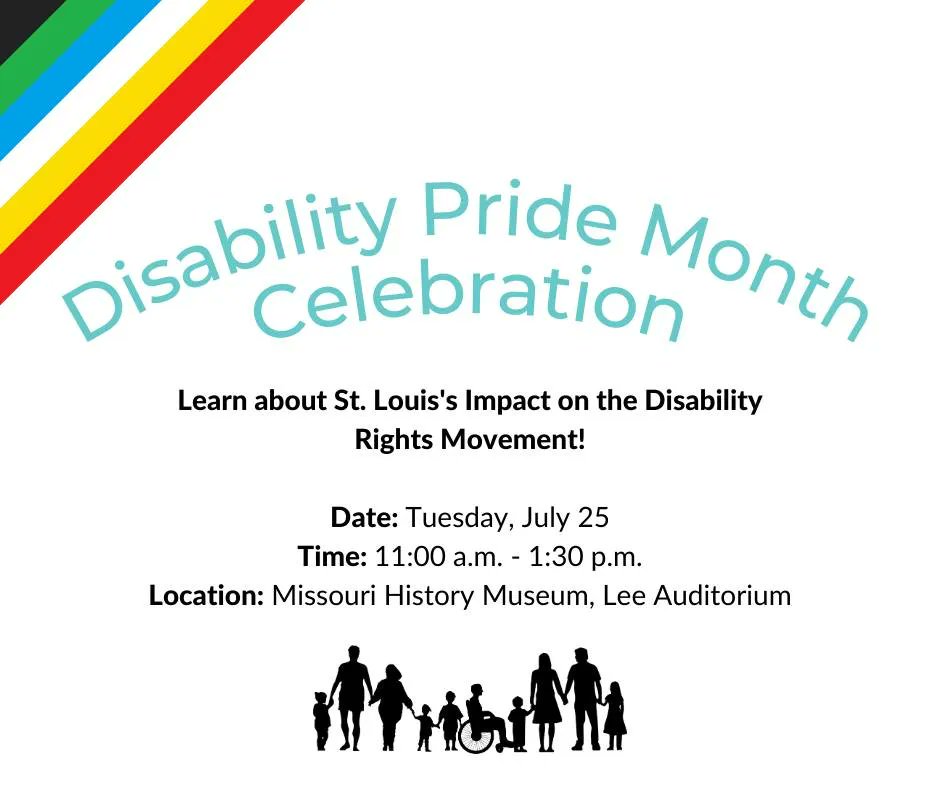 Disability Pride Month Celebration

Learn about St. Louis's Impact on the Disability Rights Movement!

Date: Tuesday, July 25
Time: 11:00 a.m. - 1:30 p.m.
Location: Missouri History Museum, Lee Auditorium